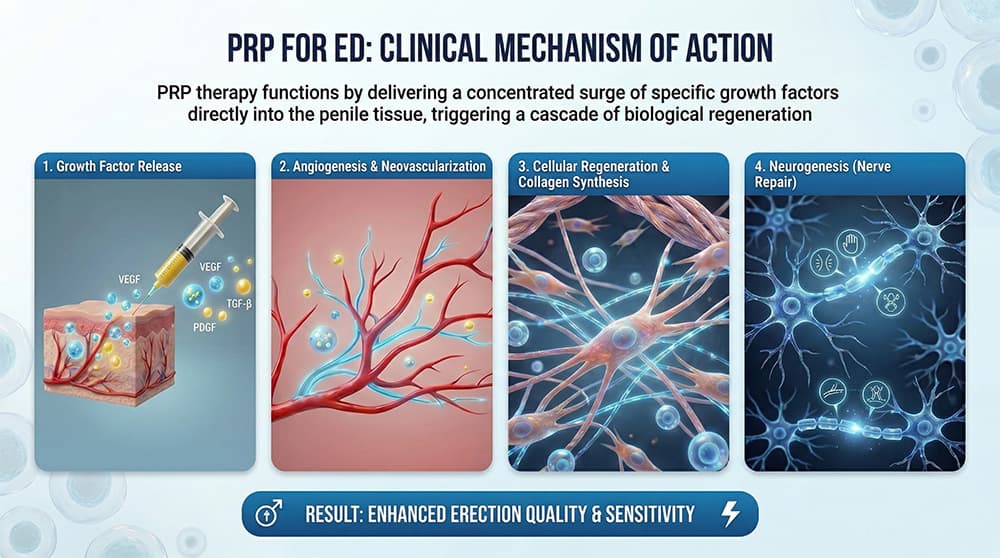 PRP FOR ED: CLINICAL MECHANISM OF ACTION

PRP therapy functions by delivering a concentrated surge of specific growth factors directly into the penile tissue, triggering a cascade of biological regeneration

1. Growth Factor Release

VEGF
VEGF
TGF-β
PDGF

2. Angiogenesis & Neovascularization

3. Cellular Regeneration & Collagen Synthesis

4. Neurogenesis (Nerve Repair)

RESULT: ENHANCED ERECTION QUALITY & SENSITIVITY